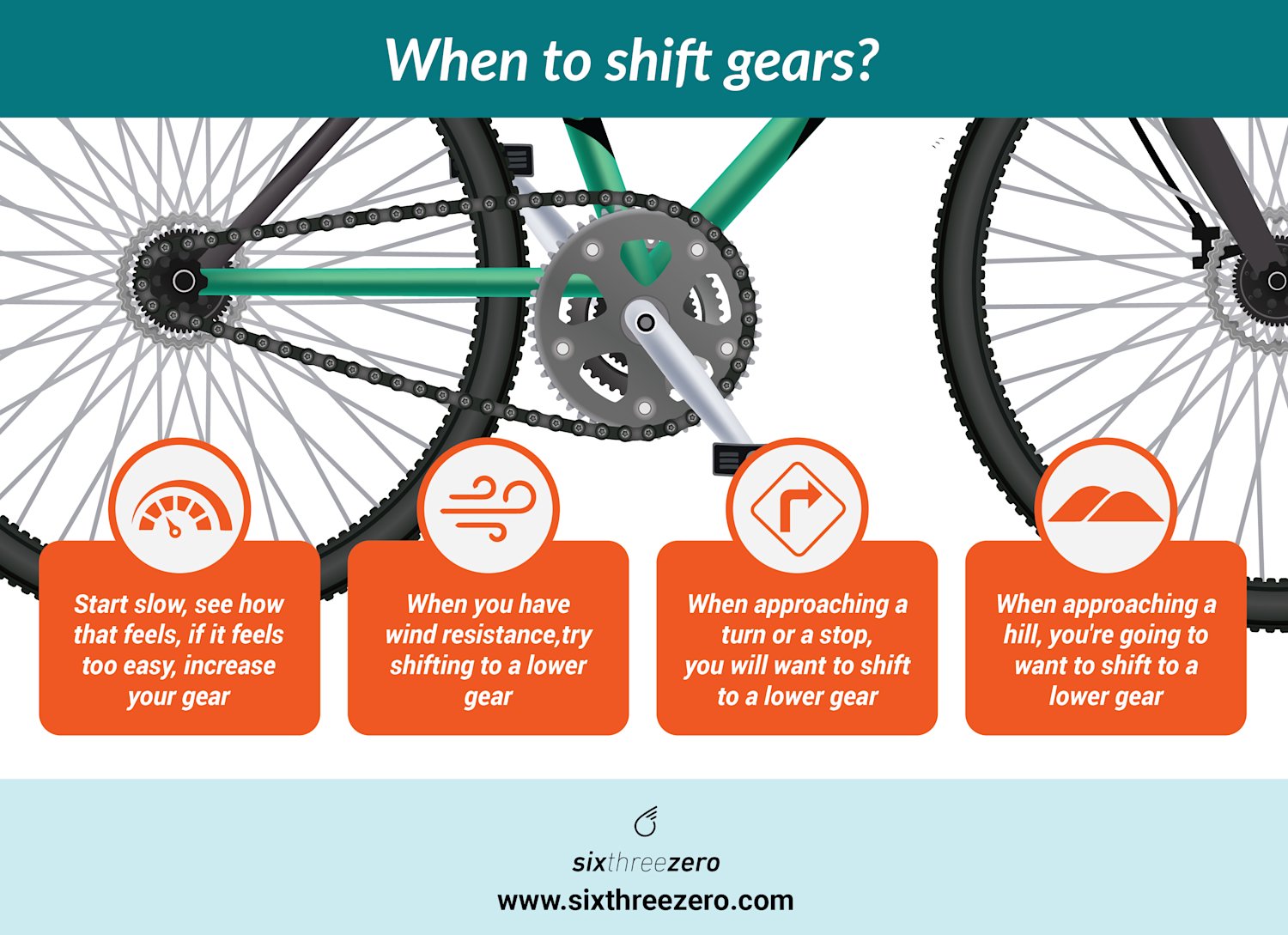 When to shift gears?

Start slow, see how that feels, if it feels too easy, increase your gear

When you have wind resistance,try shifting to a lower gear

When approaching a turn or a stop, you will want to shift to a lower gear

When approaching a hill, you're going to want to shift to a lower gear

sixthreezero

www.sixthreezero.com